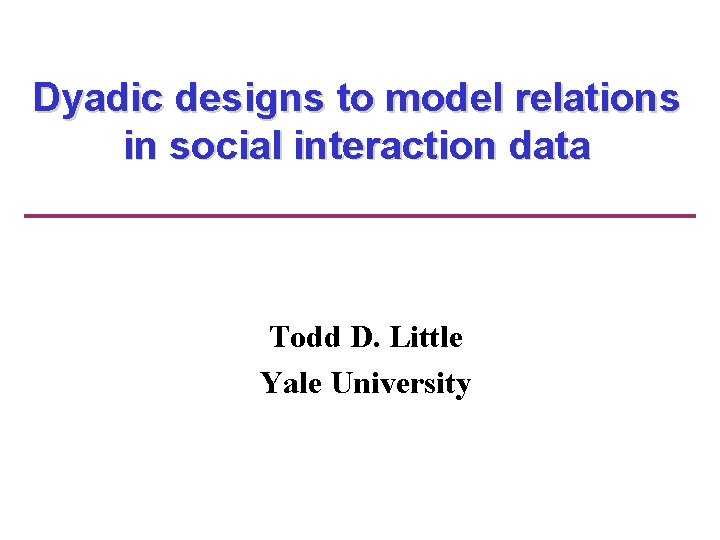 Dyadic designs to model relations in social interaction data

Todd D. Little
Yale University